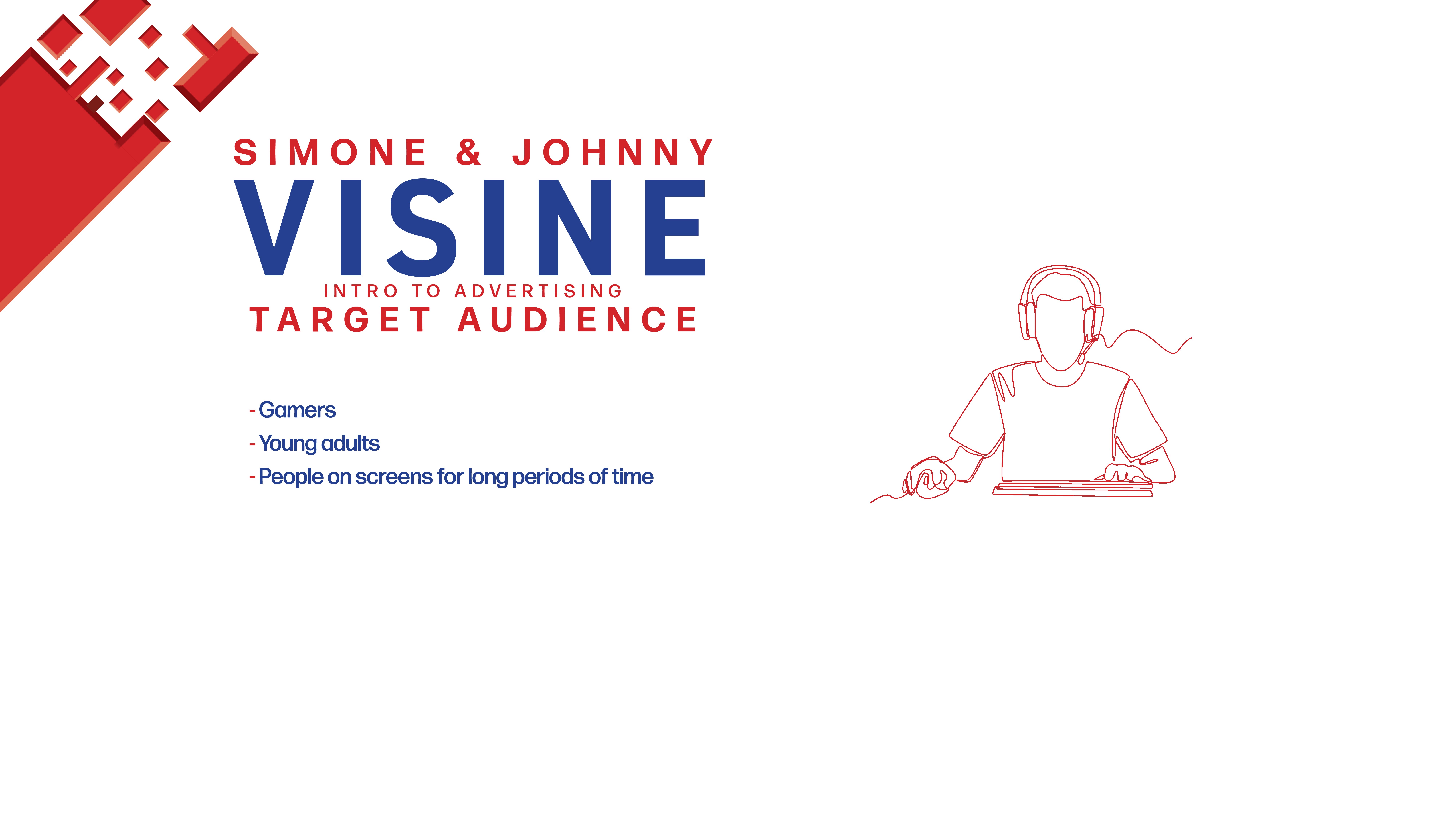 SIMONE & JOHNNY
VISINE
INTRO TO ADVERTISING
TARGET AUDIENCE

- Gamers
- Young adults
- People on screens for long periods of time